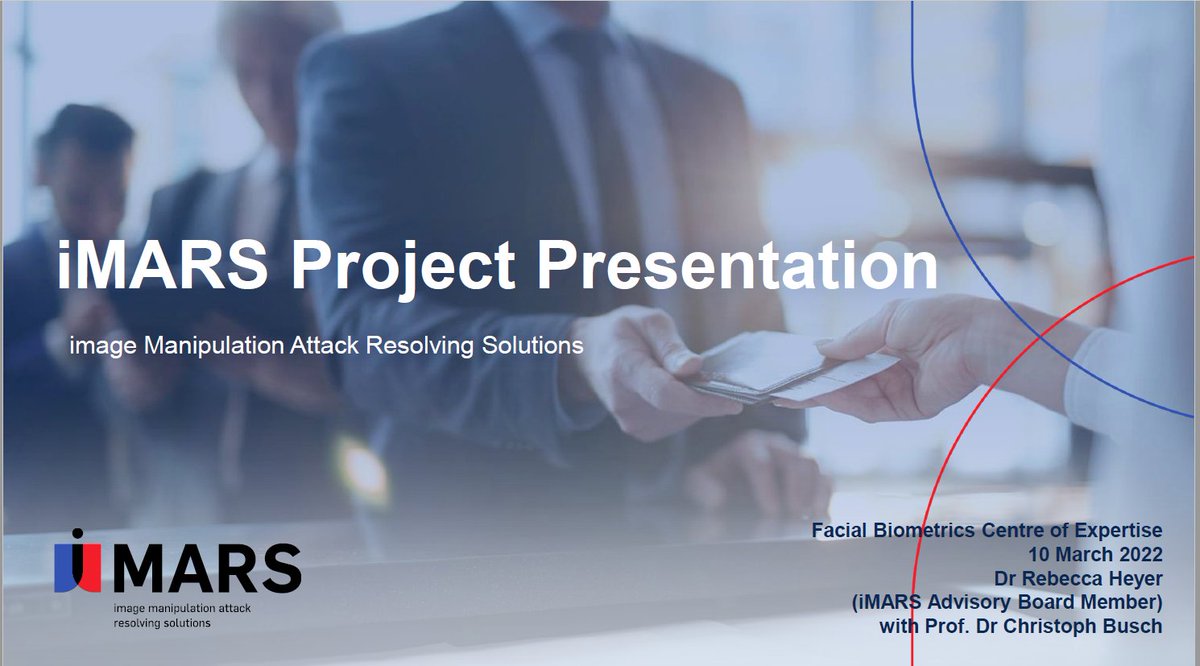 iMARS Project Presentation

image Manipulation Attack Resolving Solutions

iMARS
image manipulation attack resolving solutions

Facial Biometrics Centre of Expertise
10 March 2022
Dr Rebecca Heyer
(iMARS Advisory Board Member)
with Prof. Dr Christoph Busch